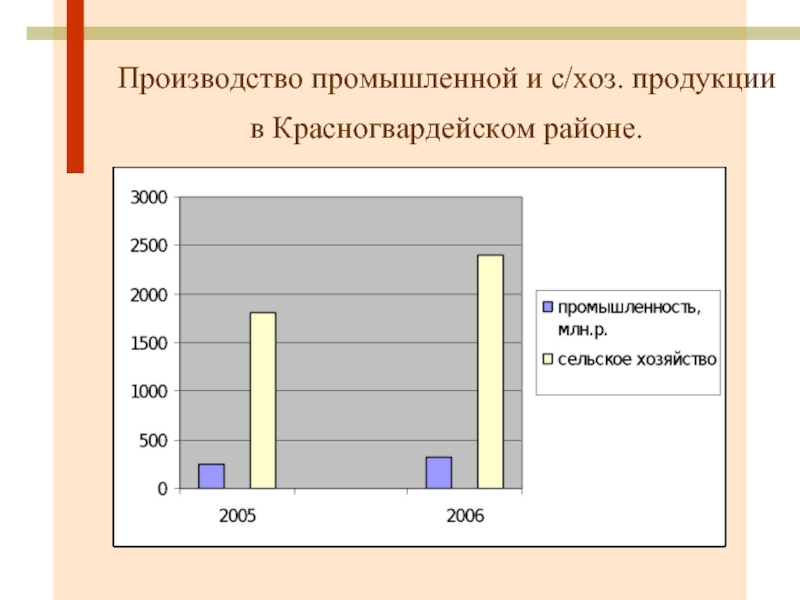 Производство промышленной и с/хоз. продукции в Красногвардейском районе.

3000
2500
2000
1500
1000
500
0

2005
2006

промышленность, млн.р.
сельское хозяйство